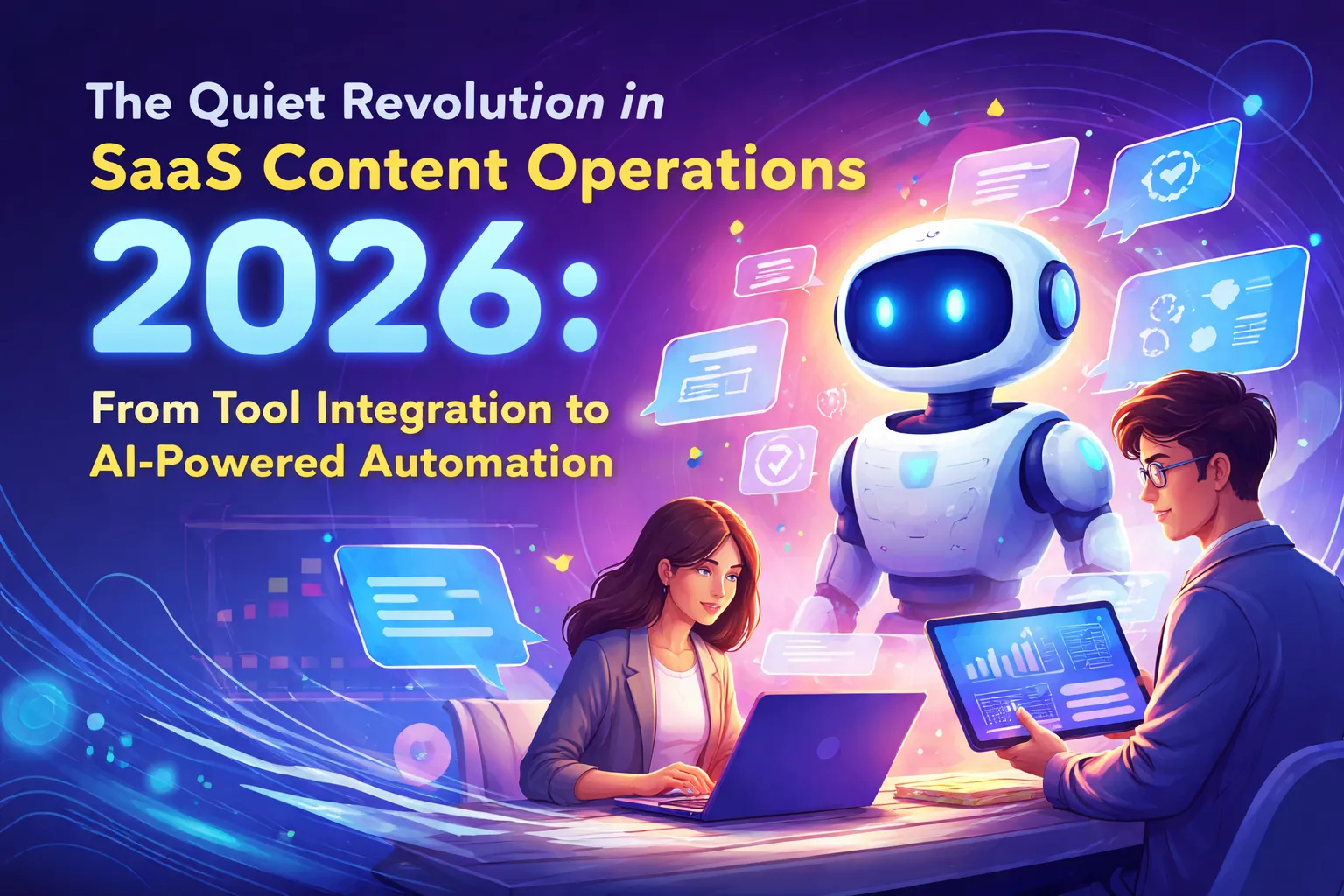 The Quiet Revolution in
SaaS Content Operations
2026:
From Tool Integration to
AI-Powered Automation